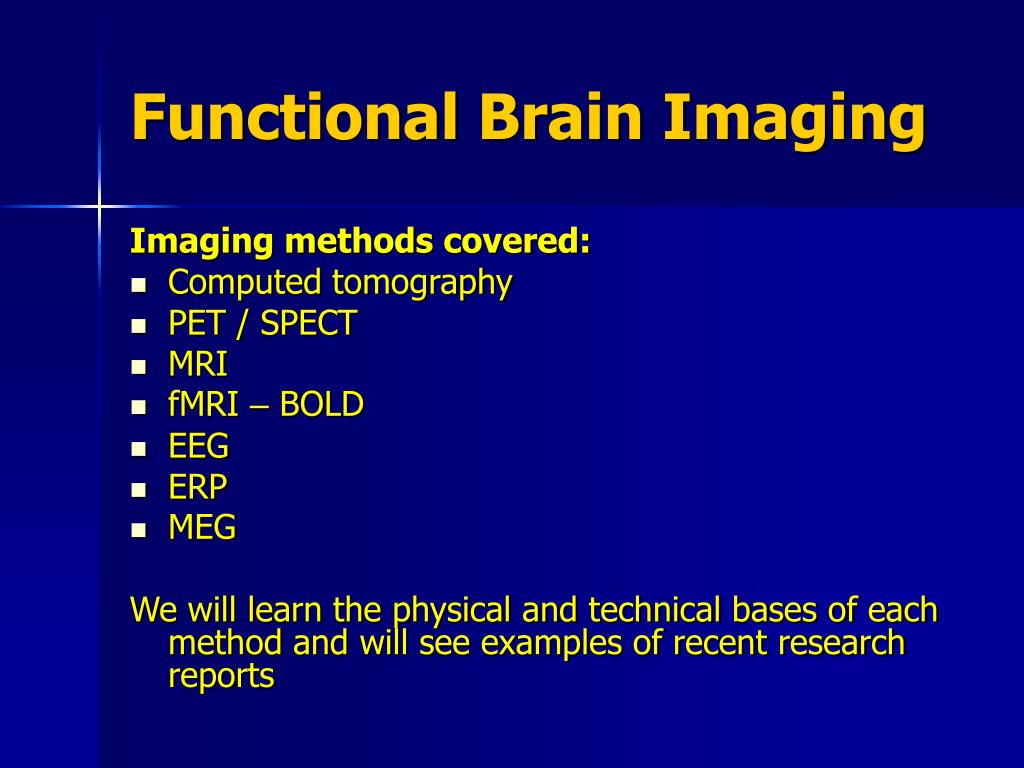 Functional Brain Imaging

Imaging methods covered:

- Computed tomography
- PET / SPECT
- MRI
- fMRI – BOLD
- EEG
- ERP
- MEG

We will learn the physical and technical bases of each method and will see examples of recent research reports